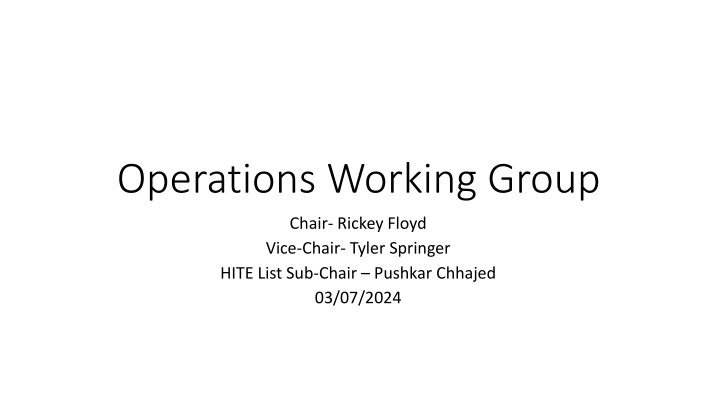 Operations Working Group

Chair- Rickey Floyd
Vice-Chair- Tyler Springer
HITE List Sub-Chair – Pushkar Chhajed
03/07/2024